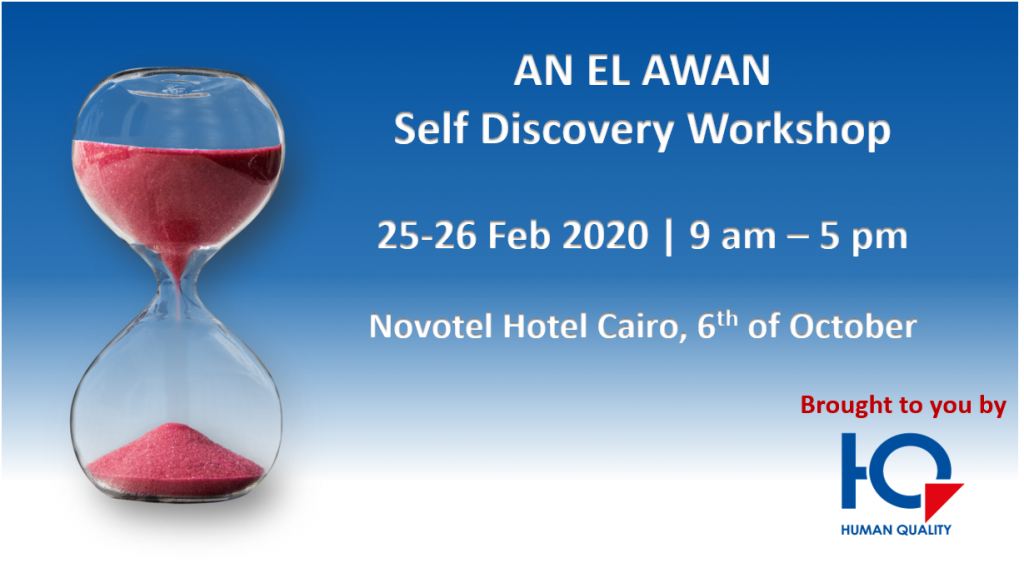 AN EL AWAN
Self Discovery Workshop

25-26 Feb 2020 | 9 am – 5 pm

Novotel Hotel Cairo, 6$^{th}$ of October

Brought to you by

HQ
HUMAN QUALITY